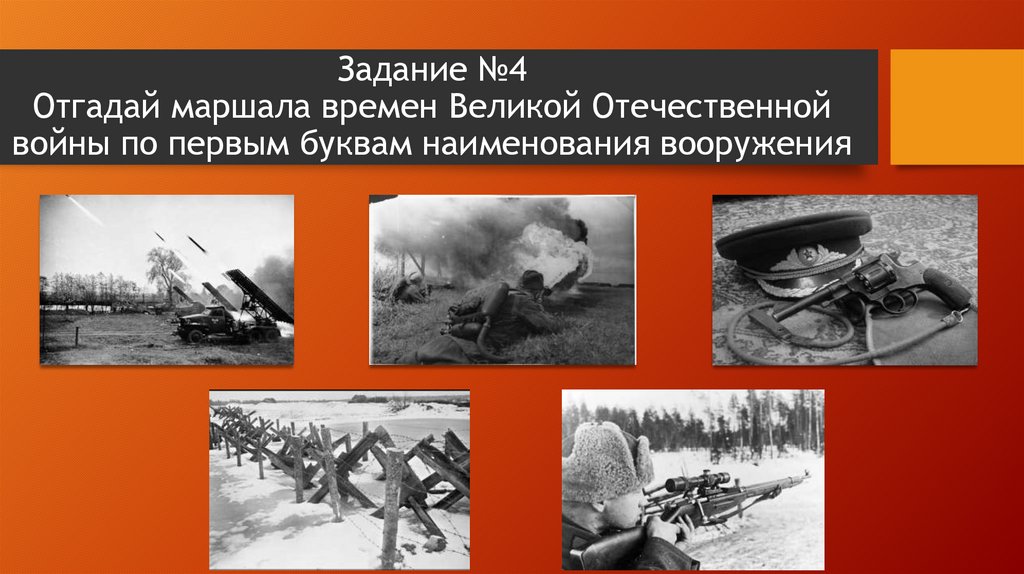 Задание №4
Отгадай маршала времен Великой Отечественной войны по первым буквам наименования вооружения